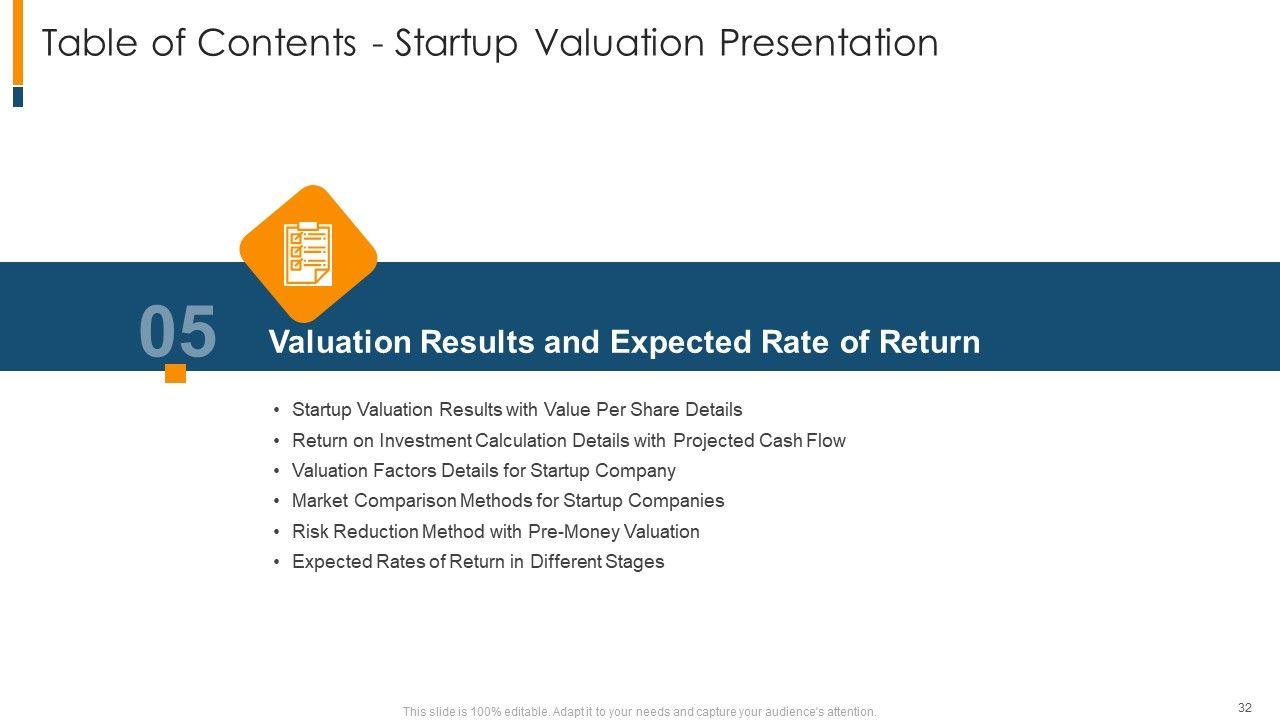 Table of Contents - Startup Valuation Presentation

05

Valuation Results and Expected Rate of Return

• Startup Valuation Results with Value Per Share Details
• Return on Investment Calculation Details with Projected Cash Flow
• Valuation Factors Details for Startup Company
• Market Comparison Methods for Startup Companies
• Risk Reduction Method with Pre-Money Valuation
• Expected Rates of Return in Different Stages

This slide is 100% editable. Adapt it to your needs and capture your audience's attention.

32